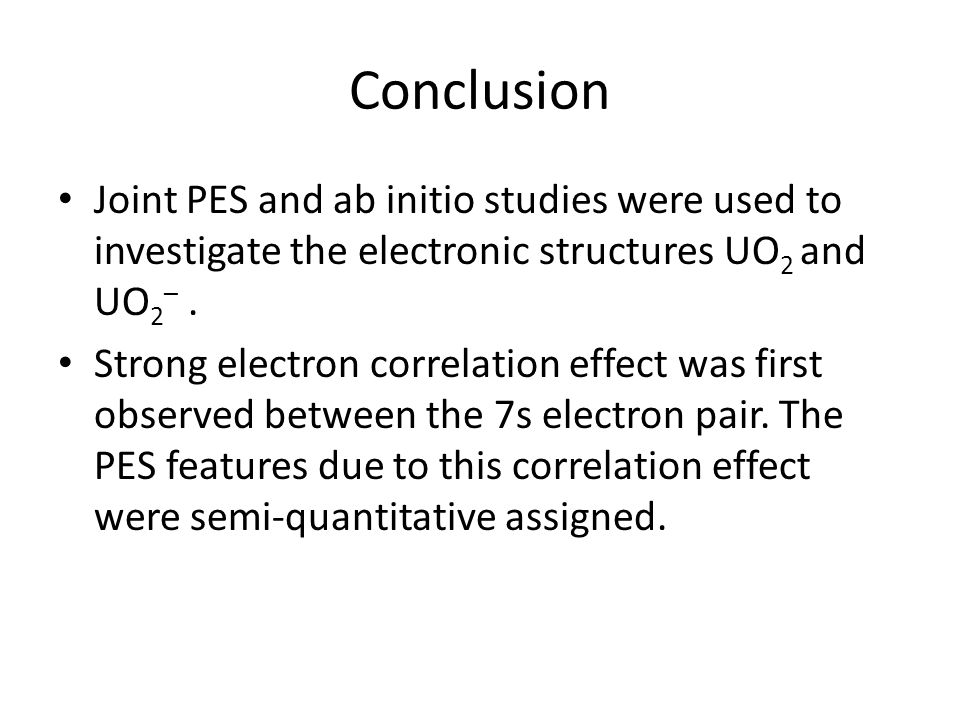 Conclusion

• Joint PES and ab initio studies were used to investigate the electronic structures $UO_2$ and $UO_2^-$ .

• Strong electron correlation effect was first observed between the 7s electron pair. The PES features due to this correlation effect were semi-quantitative assigned.